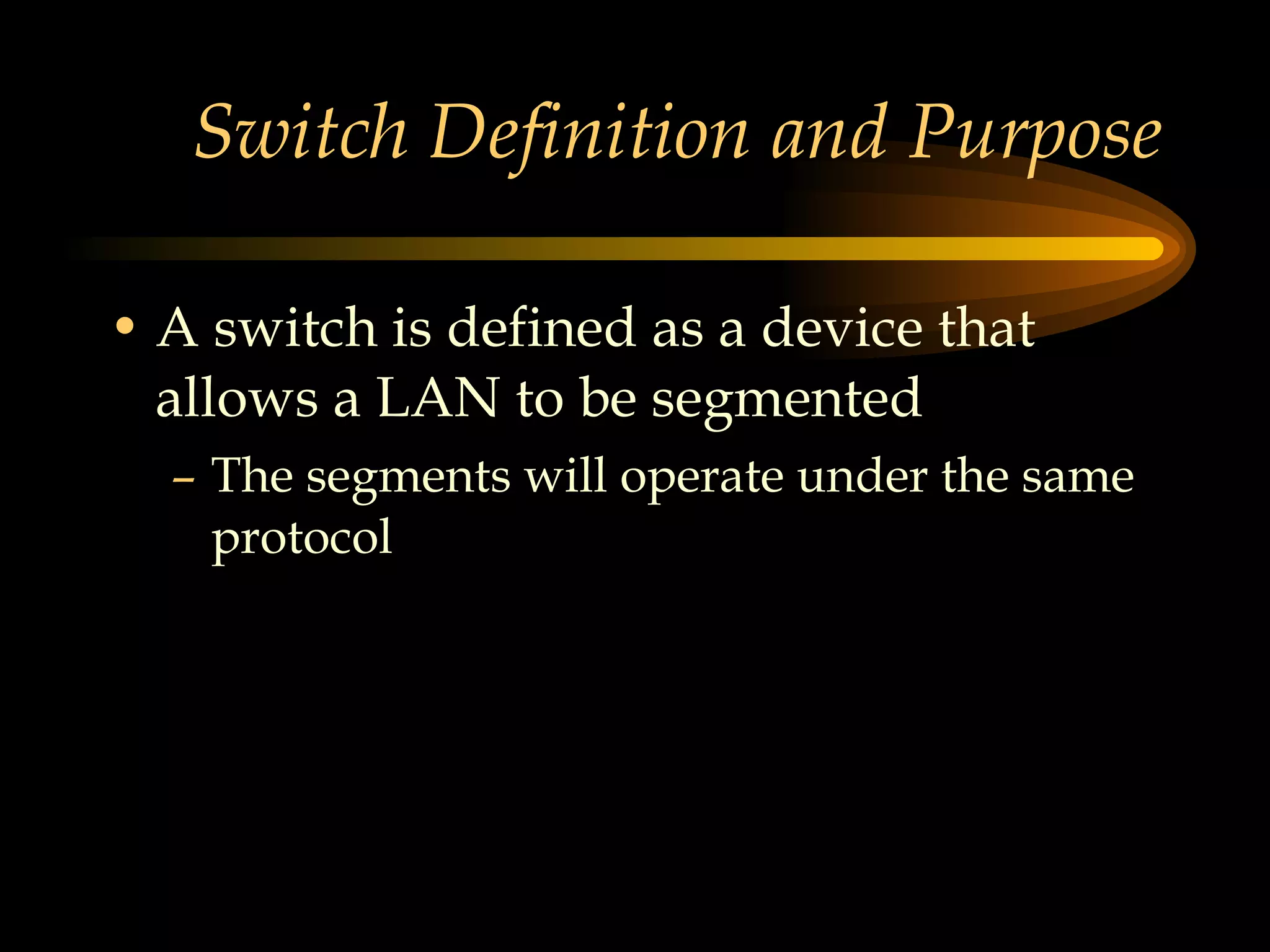 Switch Definition and Purpose

• A switch is defined as a device that allows a LAN to be segmented

– The segments will operate under the same protocol